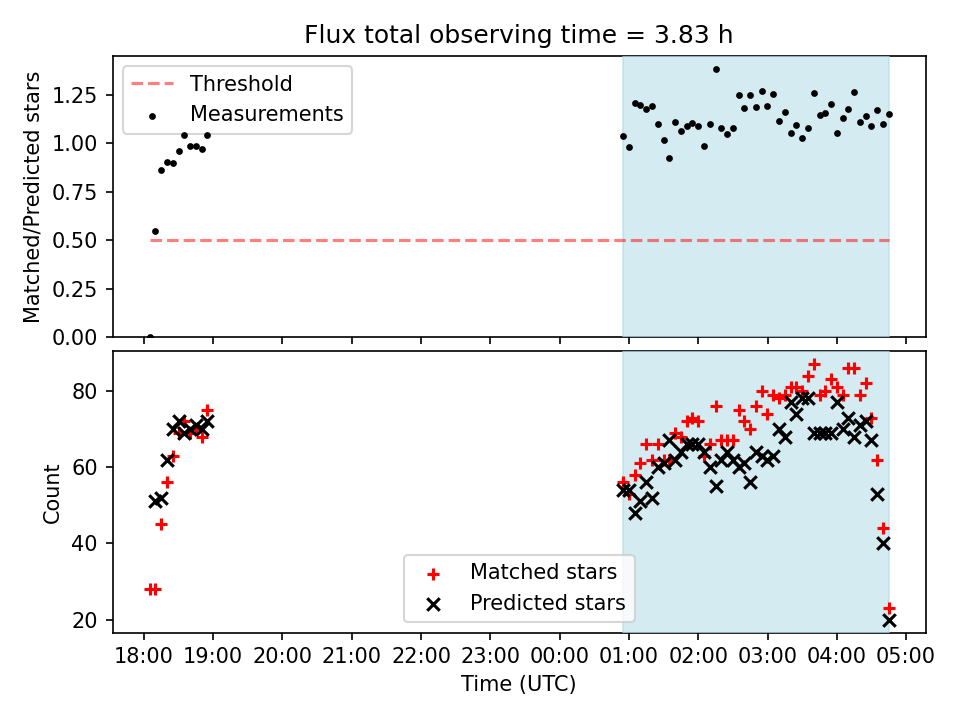 Flux total observing time = 3.83 h

Threshold
Measurements

Matched/Predicted stars

1.25
1.00
0.75
0.50
0.25
0.00

Count

80
60
40
20

Matched stars
Predicted stars

18:00 19:00 20:00 21:00 22:00 23:00 00:00 01:00 02:00 03:00 04:00 05:00

Time (UTC)